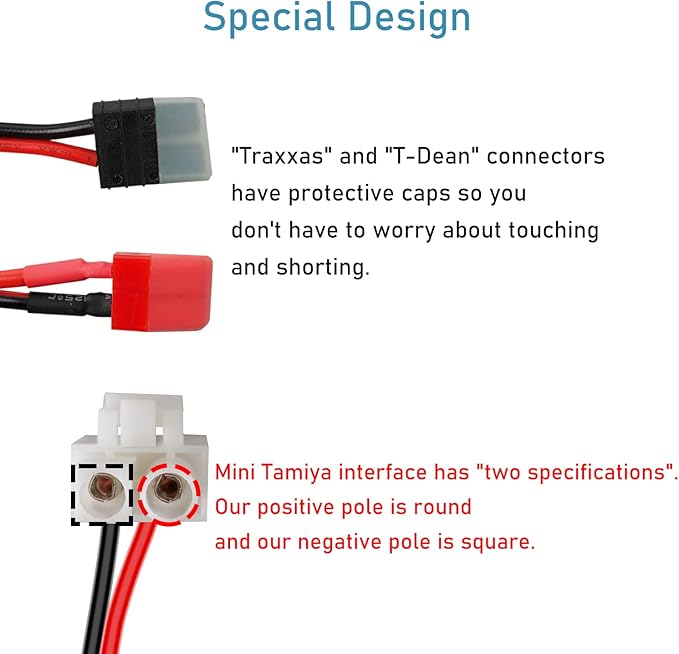 Special Design

"Traxxas" and "T-Dean" connectors have protective caps so you don't have to worry about touching and shorting.

Mini Tamiya interface has "two specifications". Our positive pole is round and our negative pole is square.